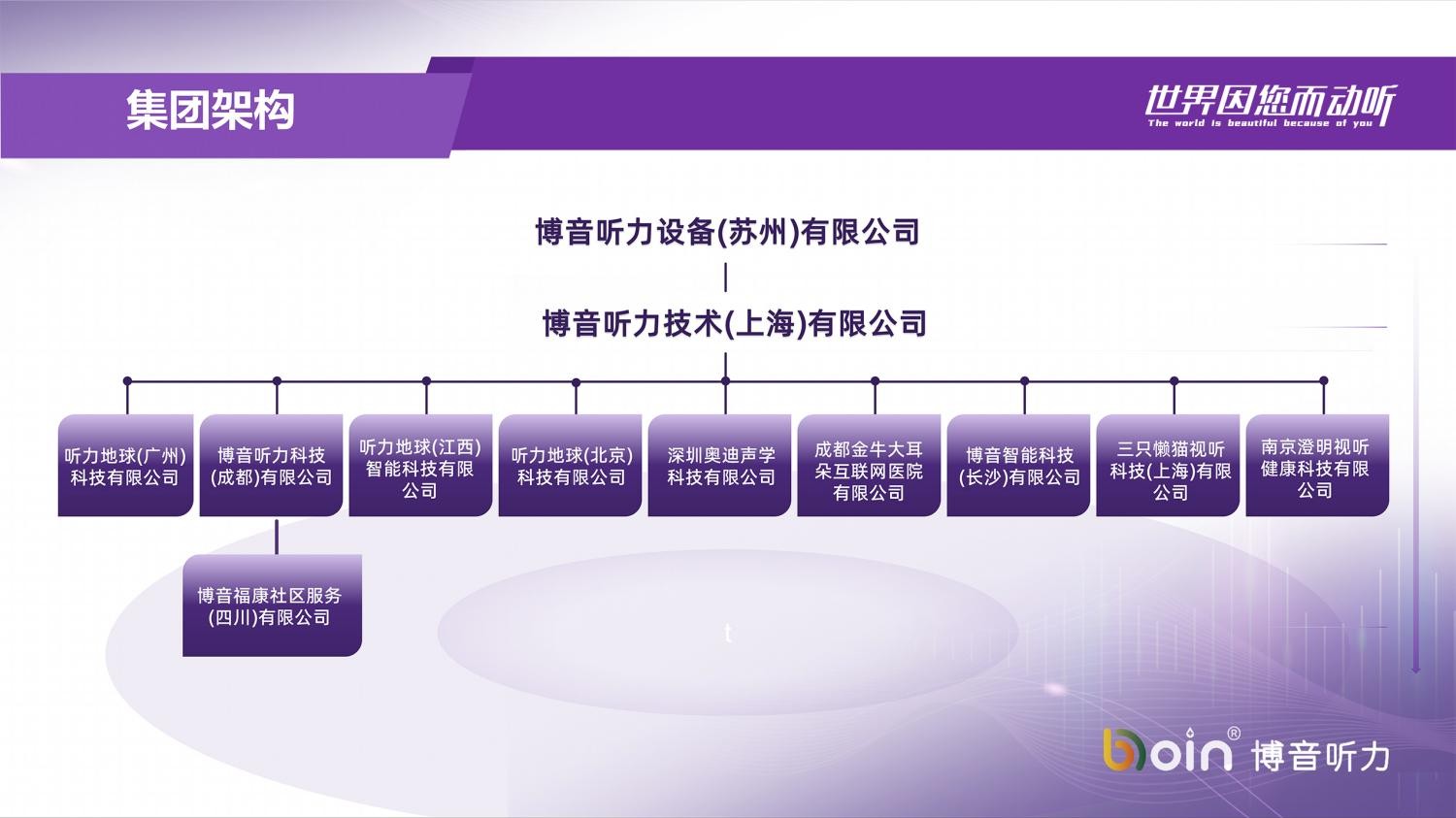 集团架构

世界因您而动听
The world is beautiful because of you

博音听力设备(苏州)有限公司

博音听力技术(上海)有限公司

听力地球(广州)科技有限公司

博音听力科技(成都)有限公司

听力地球(江西)智能科技有限公司

听力地球(北京)科技有限公司

深圳奥迪声学科技有限公司

成都金牛大耳朵互联网医院有限公司

博音智能科技(长沙)有限公司

三只懒猫视听科技(上海)有限公司

南京澄明视听健康科技有限公司

博音福康社区服务(四川)有限公司

t

boin® 博音听力